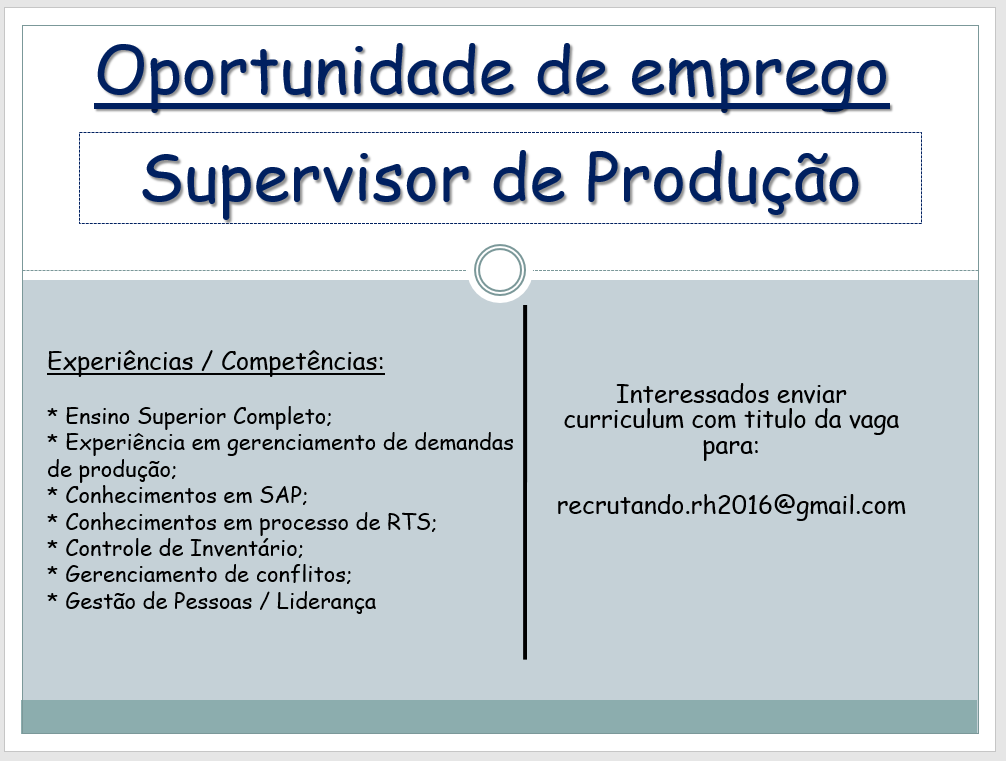 Oportunidade de emprego

Supervisor de Produção

Experiências / Competências:

* Ensino Superior Completo;
* Experiência em gerenciamento de demandas de produção;
* Conhecimentos em SAP;
* Conhecimentos em processo de RTS;
* Controle de Inventário;
* Gerenciamento de conflitos;
* Gestão de Pessoas / Liderança

Interessados enviar curriculum com titulo da vaga para:

recrutando.rh2016@gmail.com